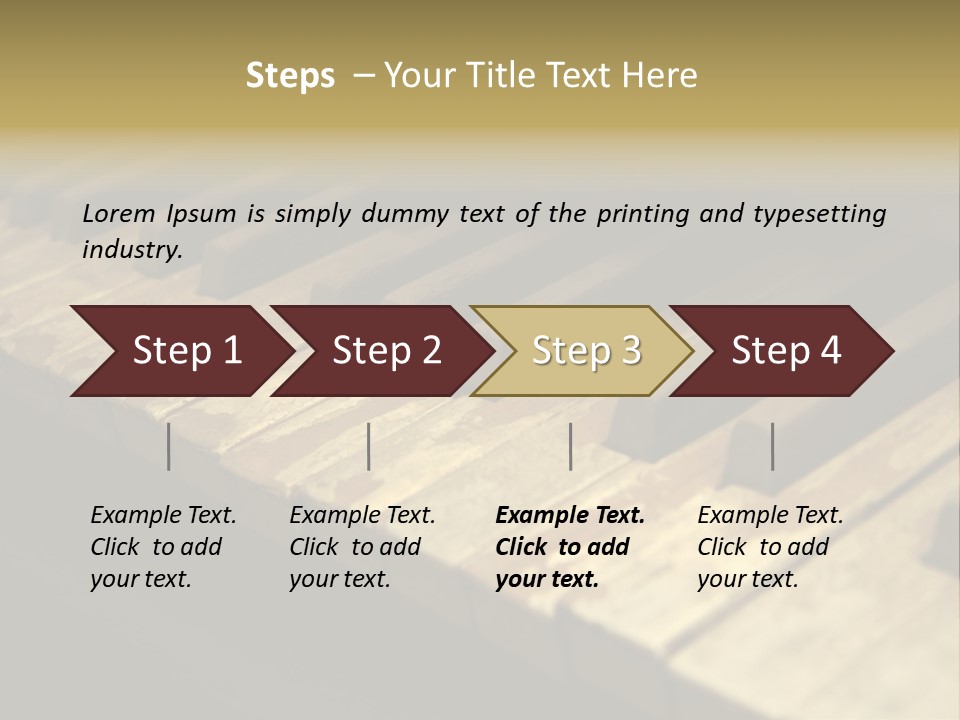 Steps – Your Title Text Here

Lorem Ipsum is simply dummy text of the printing and typesetting industry.

Step 1

Step 2

Step 3

Step 4

Example Text. Click to add your text.

Example Text. Click to add your text.

Example Text. Click to add your text.

Example Text. Click to add your text.